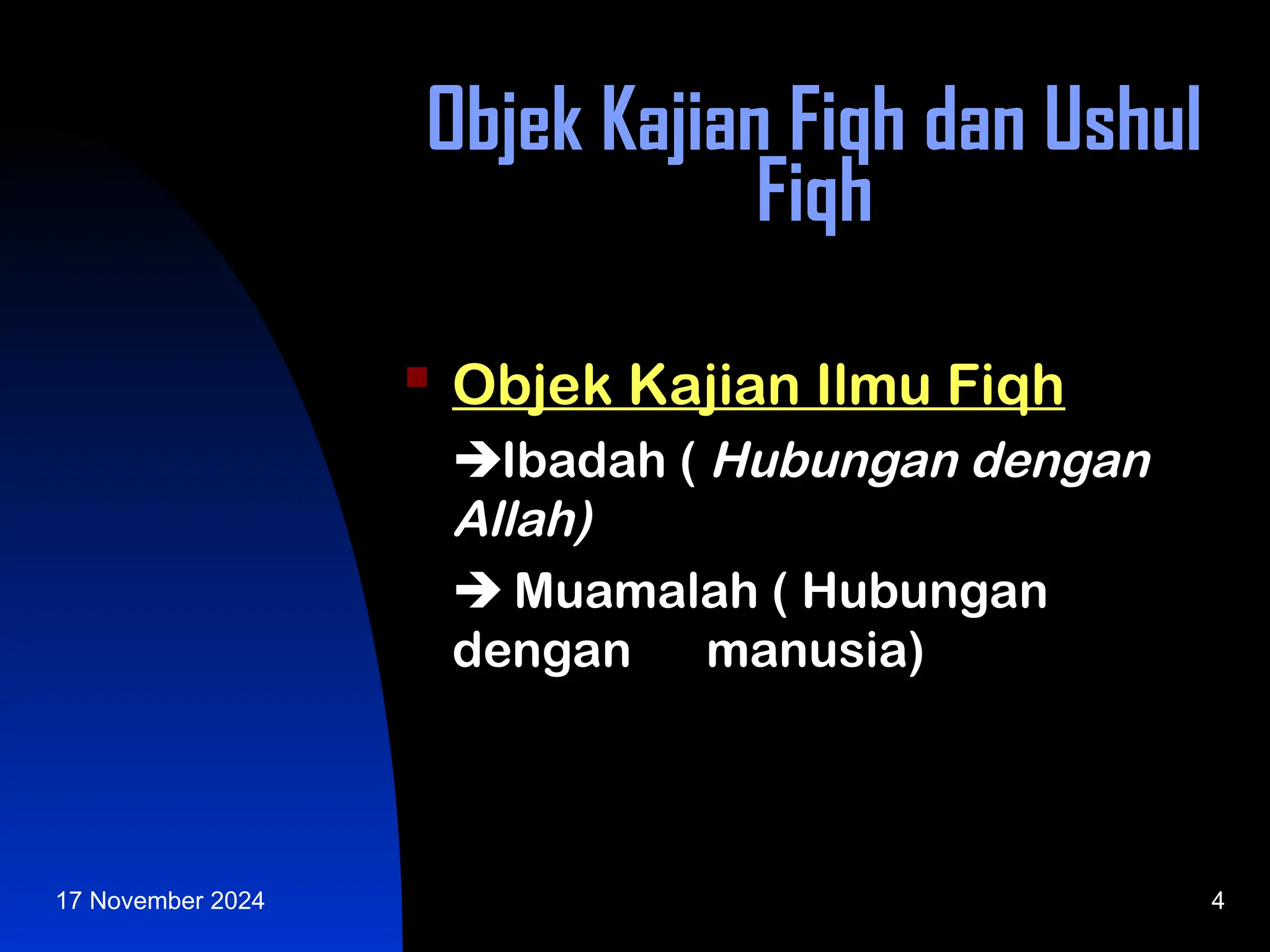 Objek Kajian Fiqh dan Ushul Fiqh

Objek Kajian Ilmu Fiqh

→Ibadah ( Hubungan dengan Allah)

→ Muamalah ( Hubungan dengan manusia)

17 November 2024

4